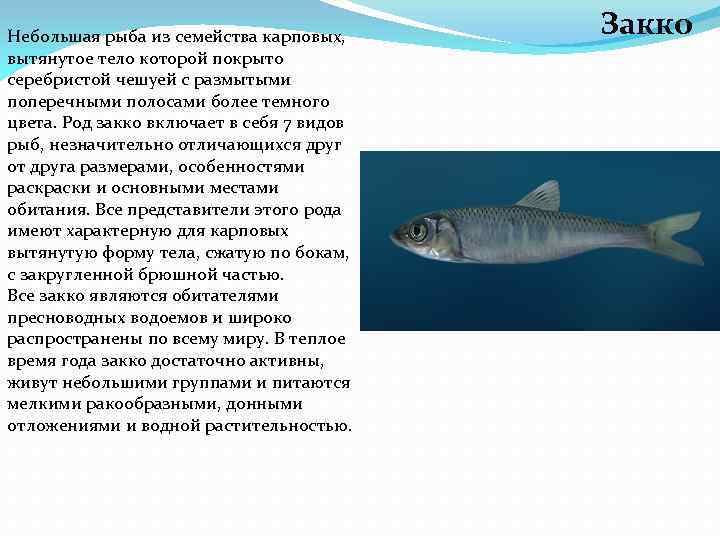 Закко

Небольшая рыба из семейства карповых, вытянутое тело которой покрыто серебристой чешуей с размытыми поперечными полосами более темного цвета. Род закко включает в себя 7 видов рыб, незначительно отличающихся друг от друга размерами, особенностями раскраски и основными местами обитания. Все представители этого рода имеют характерную для карповых вытянутую форму тела, сжатую по бокам, с закругленной брюшной частью.
Все закко являются обитателями пресноводных водоемов и широко распространены по всему миру. В теплое время года закко достаточно активны, живут небольшими группами и питаются мелкими ракообразными, донными отложениями и водной растительностью.